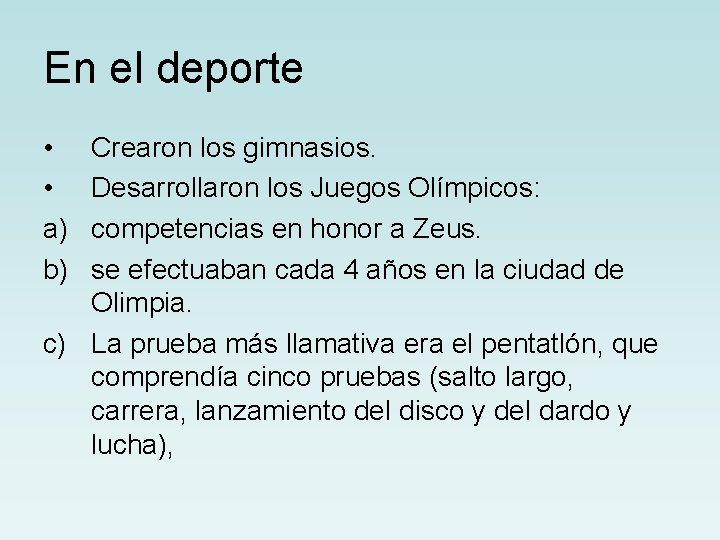 En el deporte

• Crearon los gimnasios.
• Desarrollaron los Juegos Olímpicos:
a) competencias en honor a Zeus.
b) se efectuaban cada 4 años en la ciudad de Olimpia.
c) La prueba más llamativa era el pentatlón, que comprendía cinco pruebas (salto largo, carrera, lanzamiento del disco y del dardo y lucha),